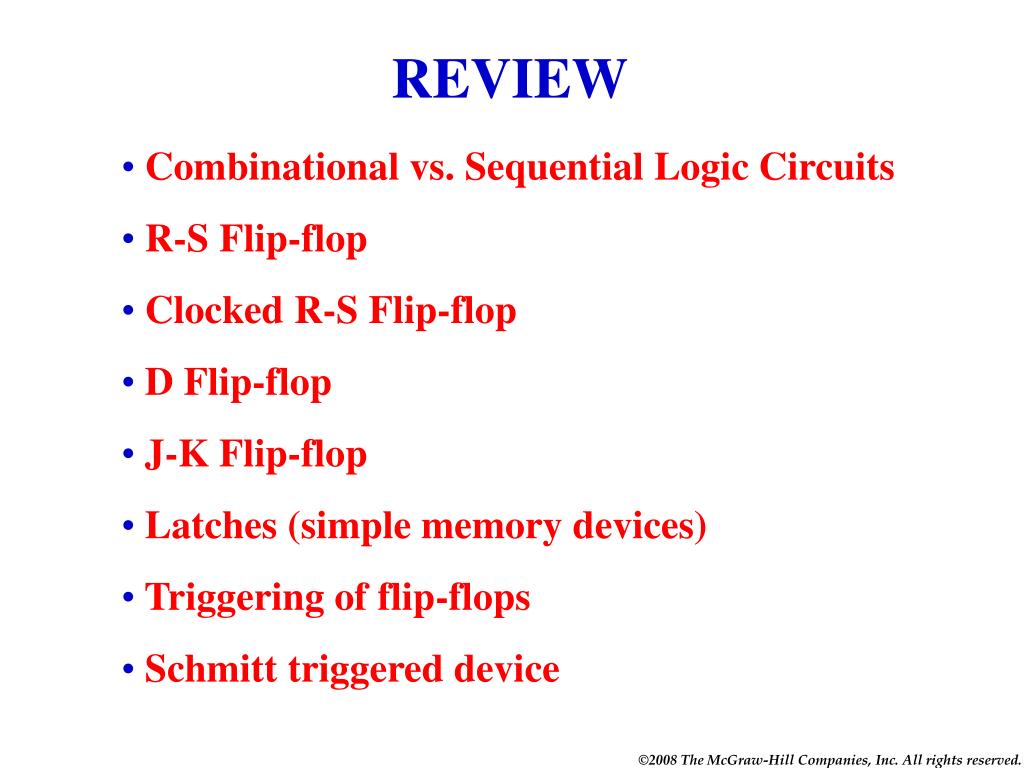 REVIEW

• Combinational vs. Sequential Logic Circuits
• R-S Flip-flop
• Clocked R-S Flip-flop
• D Flip-flop
• J-K Flip-flop
• Latches (simple memory devices)
• Triggering of flip-flops
• Schmitt triggered device

©2008 The McGraw-Hill Companies, Inc. All rights reserved.